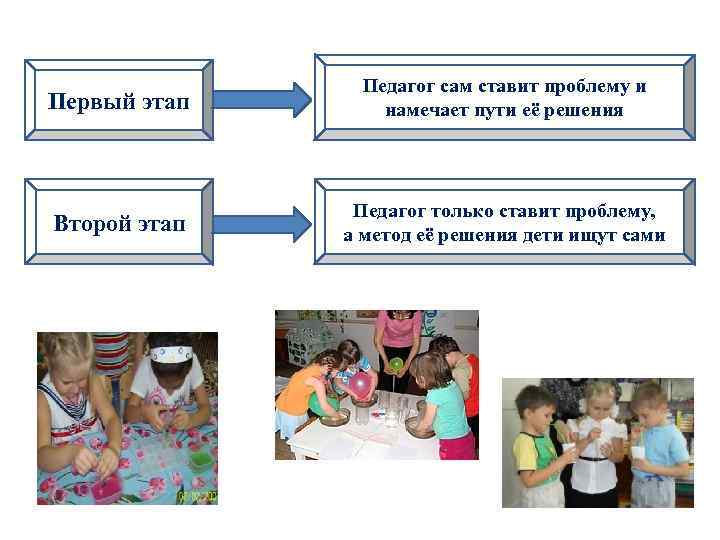 Первый этап

Педагог сам ставит проблему и намечает пути её решения

Второй этап

Педагог только ставит проблему, а метод её решения дети ищут сами